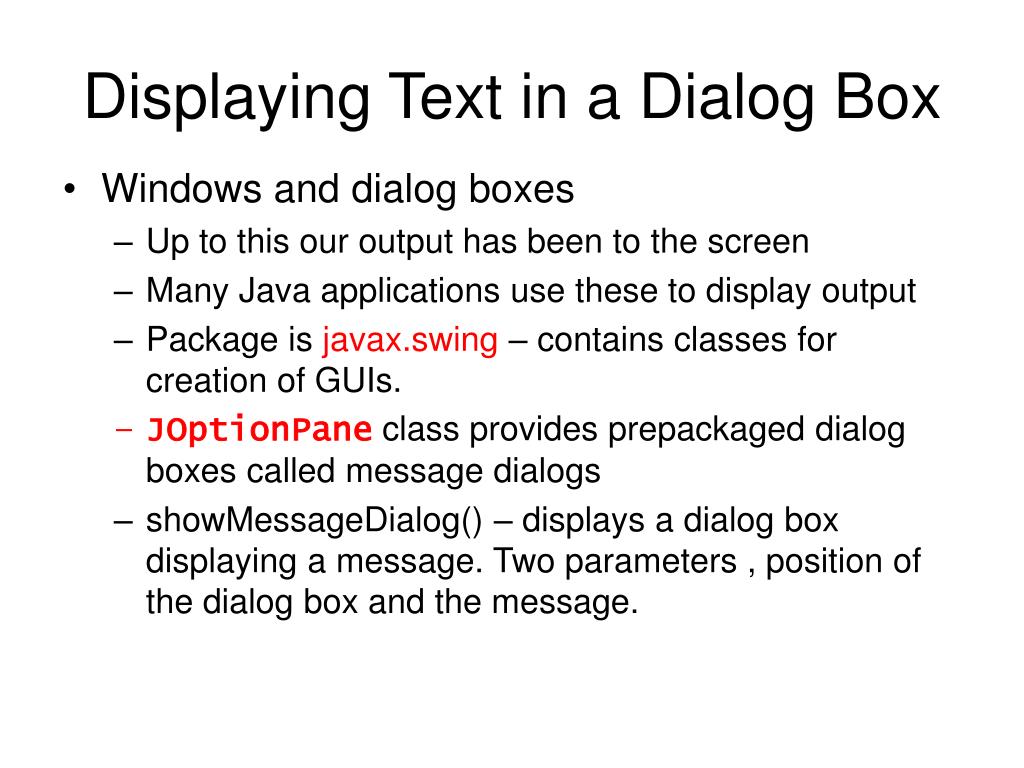 Displaying Text in a Dialog Box

• Windows and dialog boxes
  – Up to this our output has been to the screen
  – Many Java applications use these to display output
  – Package is javax.swing – contains classes for creation of GUIs.
  – JOptionPane class provides prepackaged dialog boxes called message dialogs
  – showMessageDialog() – displays a dialog box displaying a message. Two parameters , position of the dialog box and the message.